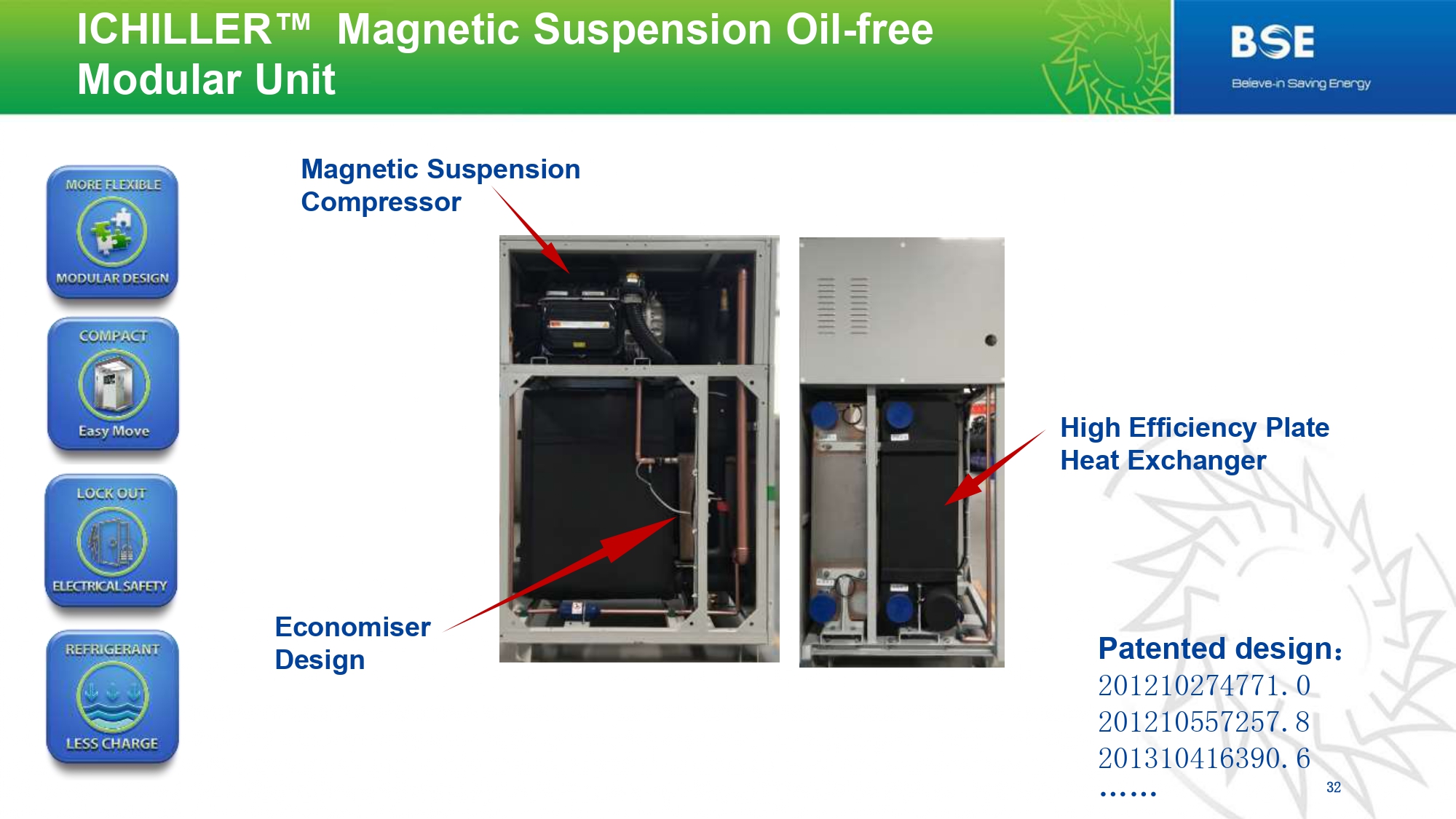 ICHILLER™ Magnetic Suspension Oil-free Modular Unit

BSE
Believe-in Saving Energy

MORE FLEXIBLE
MODULAR DESIGN

COMPACT
Easy Move

LOCK OUT
ELECTRICAL SAFETY

REFRIGERANT
LESS CHARGE

Magnetic Suspension Compressor

Economiser Design

High Efficiency Plate Heat Exchanger

Patented design:
201210274771.0
201210557257.8
201310416390.6
……

32